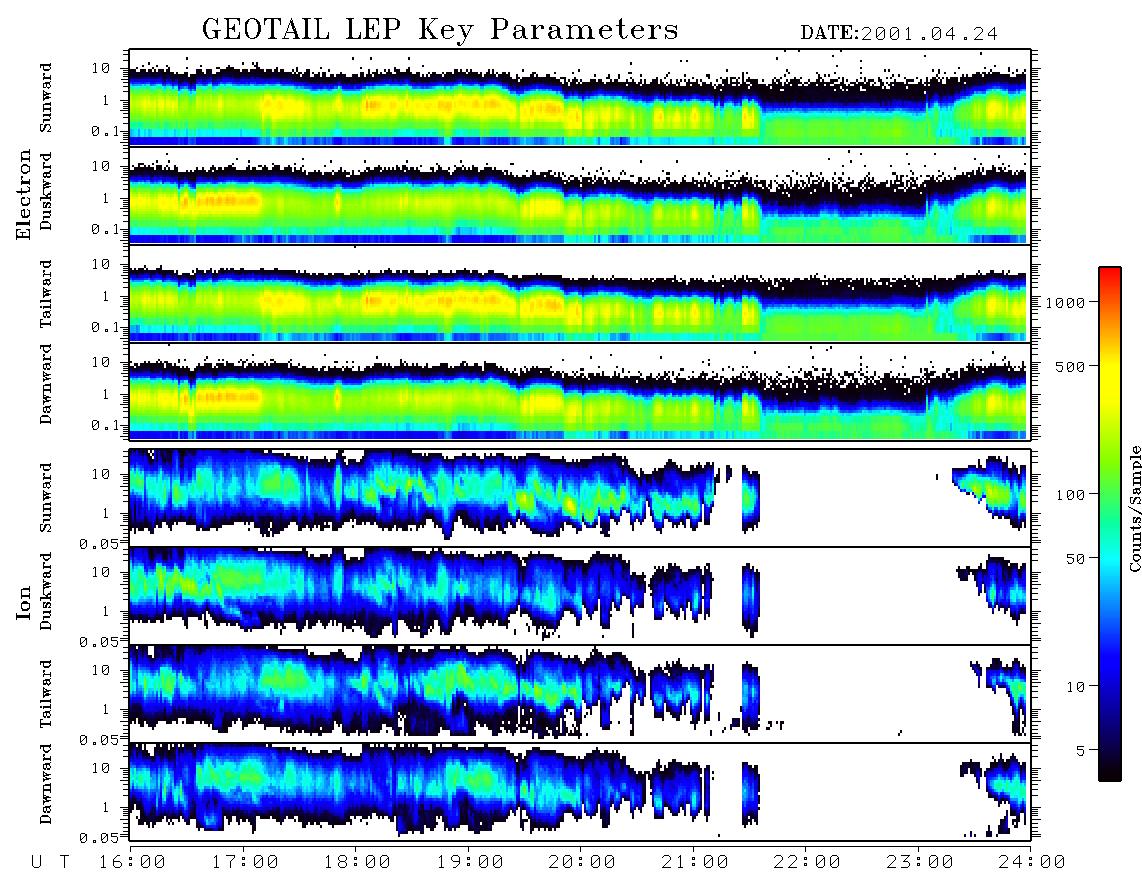 GEOTAIL LEP Key Parameters DATE:2001.04.24

Electron
Sunward
10
1
0.1
Duskward
10
1
0.1
Tailward
10
1
0.1
Dawnward
10
1
0.1

Ion
Sunward
10
1
0.05
Duskward
10
1
0.05
Tailward
10
1
0.05
Dawnward
10
1
0.05

U T 16:00 17:00 18:00 19:00 20:00 21:00 22:00 23:00 24:00

1000
500
100
50
10
5
Counts/Sample